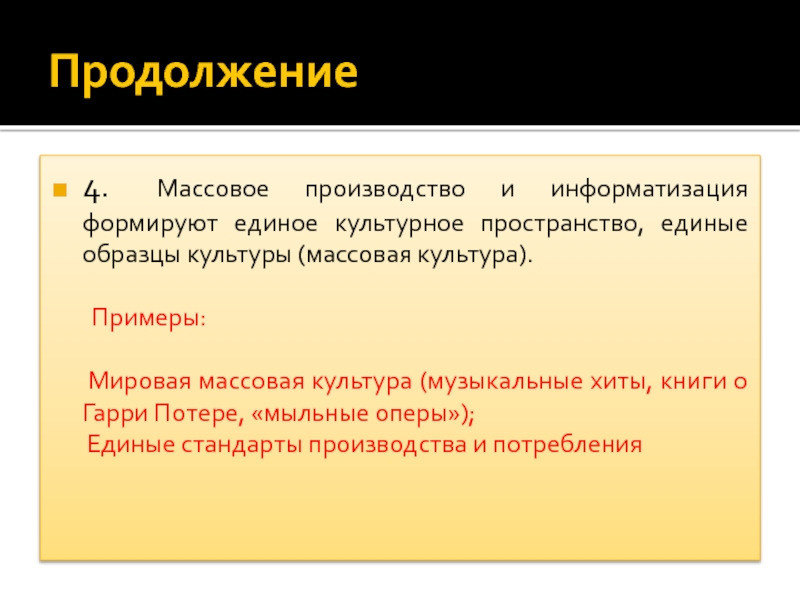 Продолжение

4. Массовое производство и информатизация формируют единое культурное пространство, единые образцы культуры (массовая культура).

Примеры:

Мировая массовая культура (музыкальные хиты, книги о Гарри Потере, «мыльные оперы»);
Единые стандарты производства и потребления